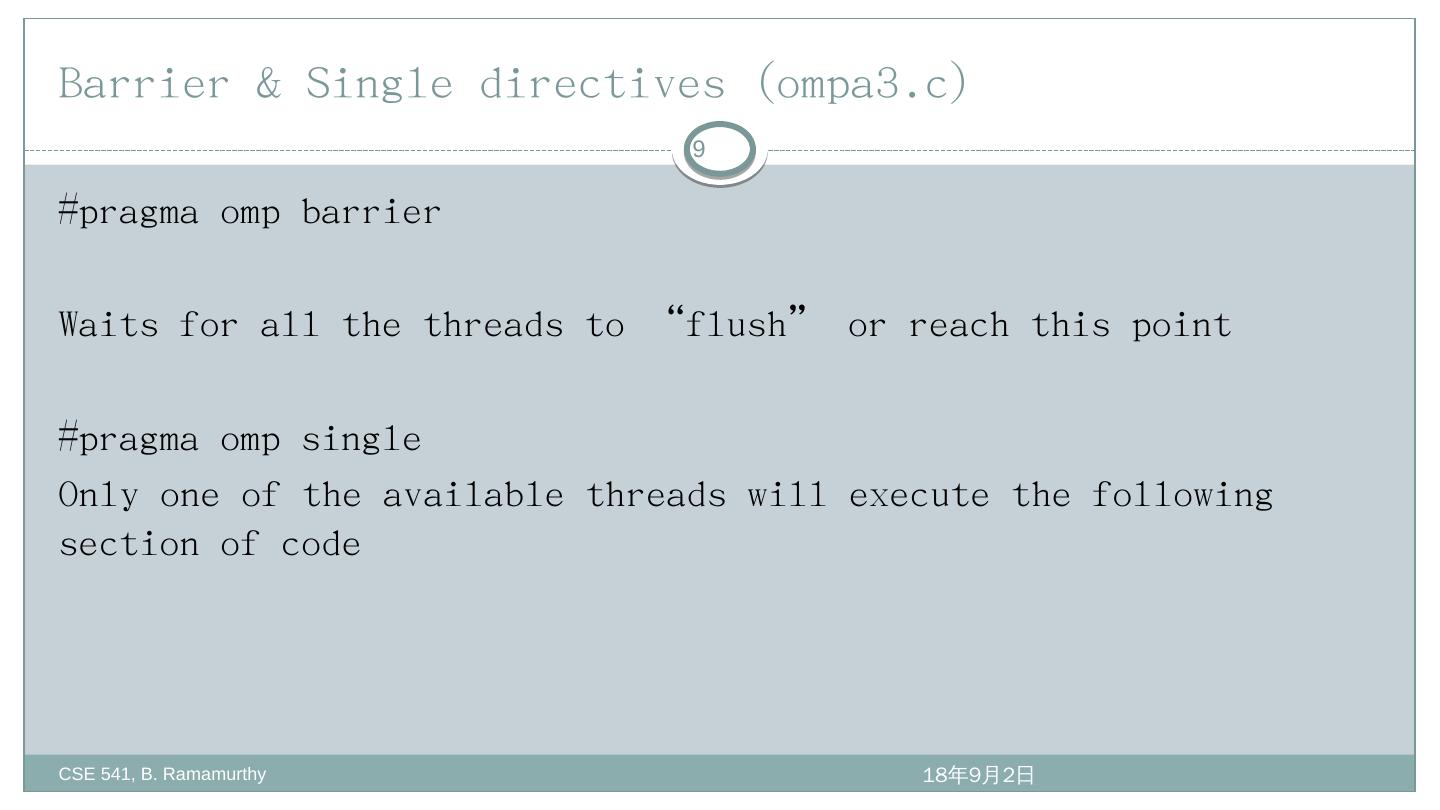 Barrier & Single directives (ompa3.c)

9

#pragma omp barrier

Waits for all the threads to “flush” or reach this point

#pragma omp single

Only one of the available threads will execute the following section of code

CSE 541, B. Ramamurthy

18年9月2日